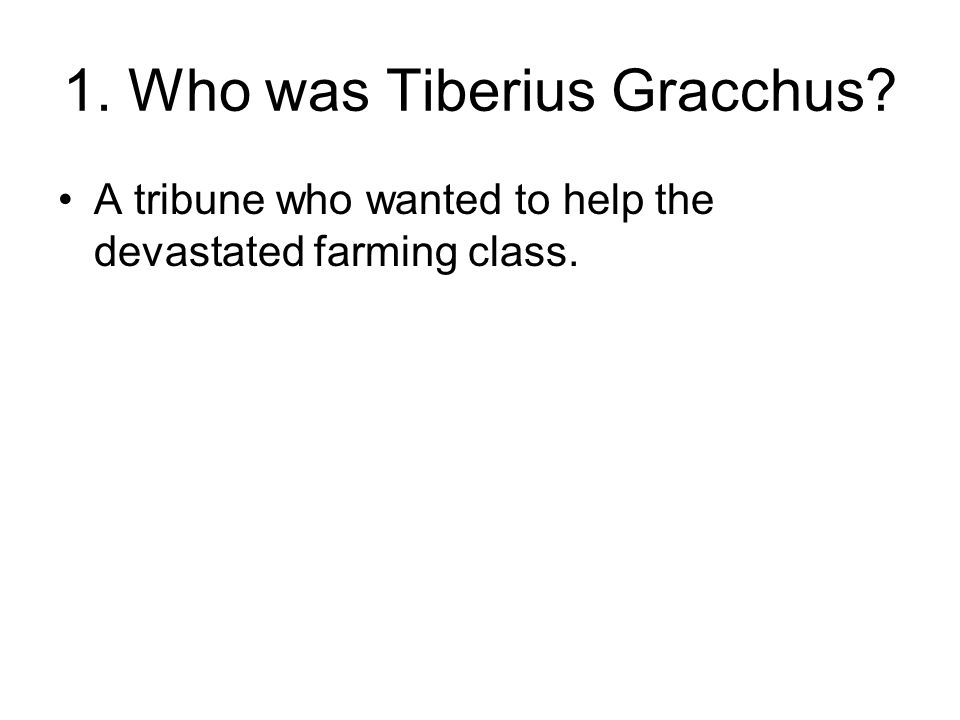 1. Who was Tiberius Gracchus?

• A tribune who wanted to help the devastated farming class.